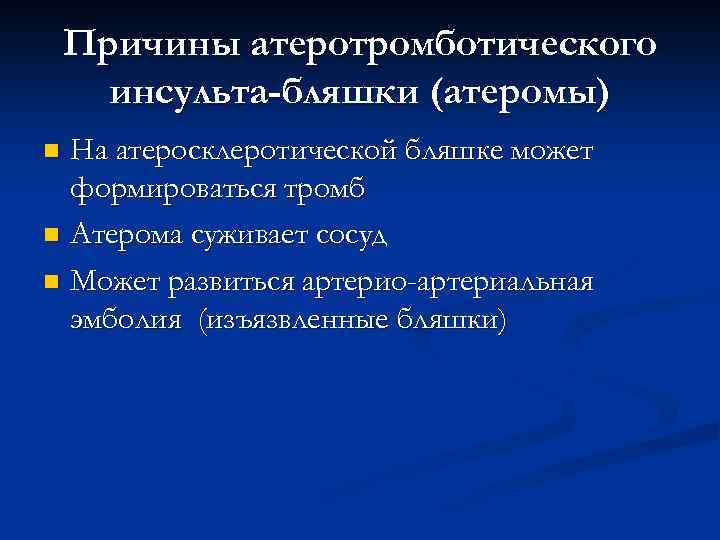 Причины атеротромботического инсульта-бляшки (атеромы)

- На атеросклеротической бляшке может формироваться тромб
- Атерома суживает сосуд
- Может развиться артерио-артериальная эмболия (изъязвленные бляшки)